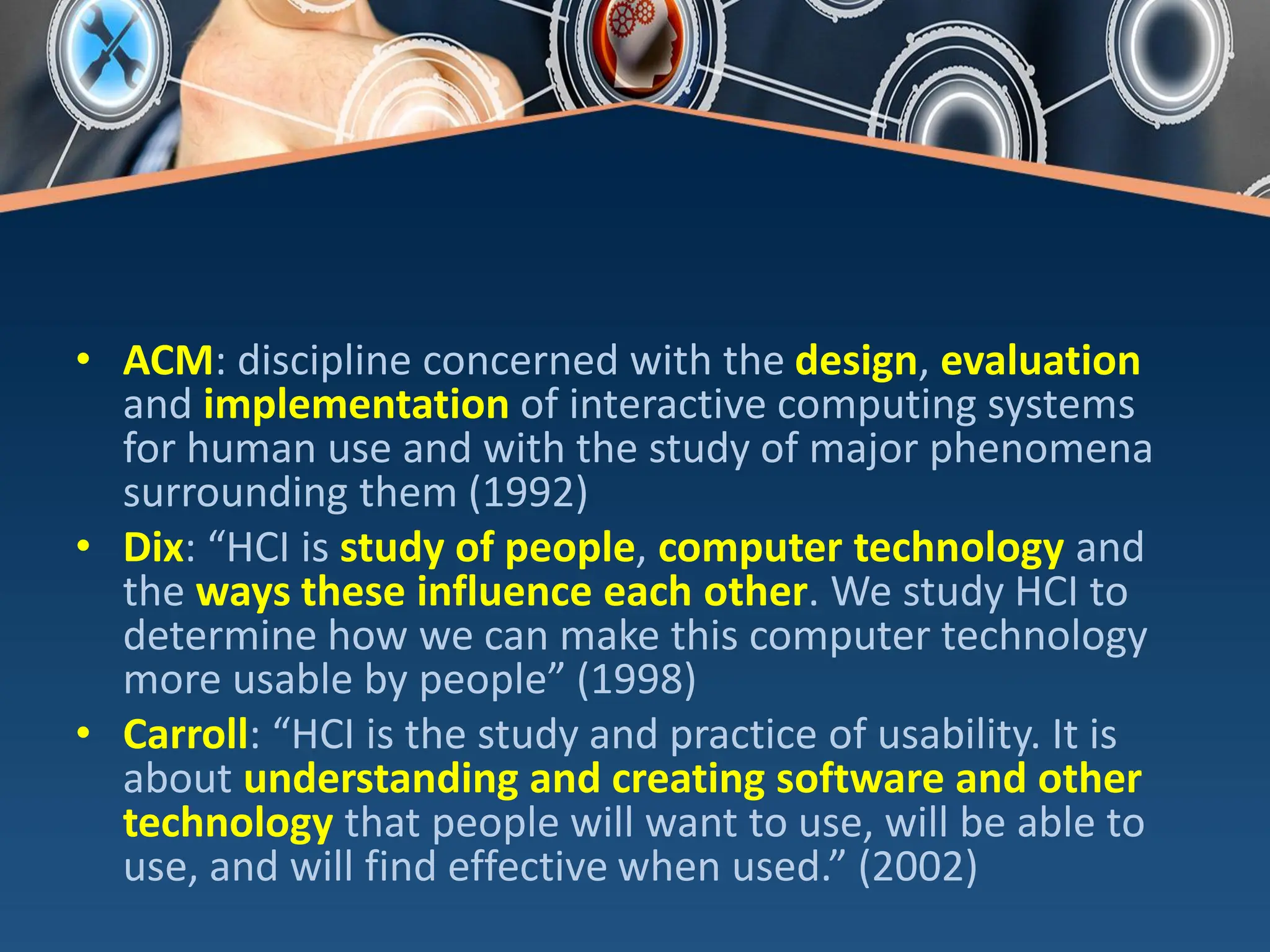 • ACM: discipline concerned with the design, evaluation and implementation of interactive computing systems for human use and with the study of major phenomena surrounding them (1992)
• Dix: “HCI is study of people, computer technology and the ways these influence each other. We study HCI to determine how we can make this computer technology more usable by people” (1998)
• Carroll: “HCI is the study and practice of usability. It is about understanding and creating software and other technology that people will want to use, will be able to use, and will find effective when used.” (2002)